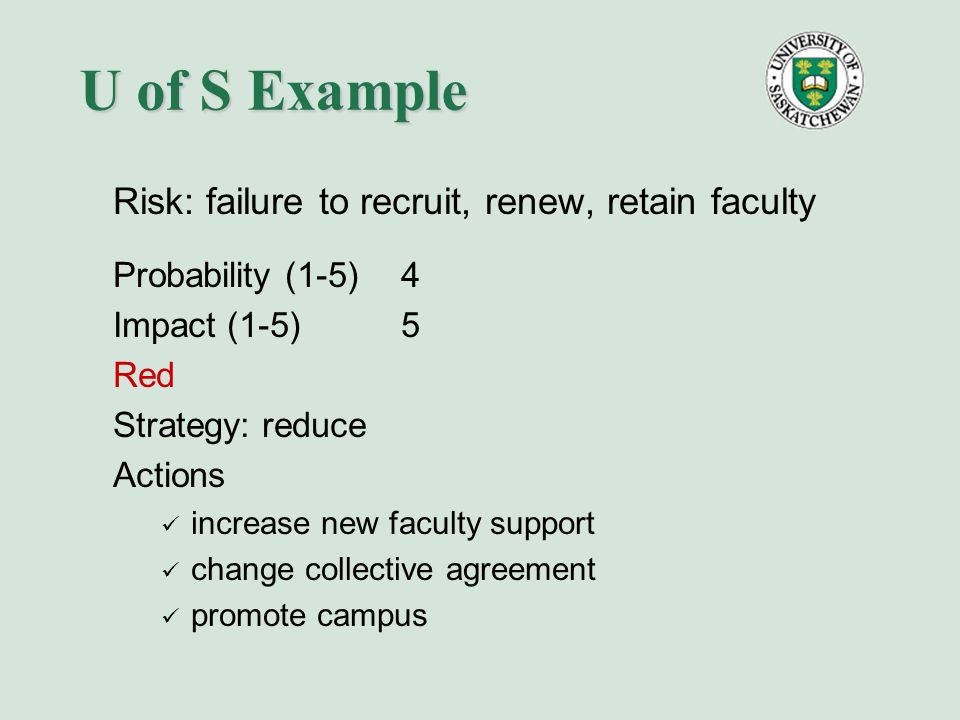 U of S Example

UNIVERSITY OF SASKATCHEWAN

Risk: failure to recruit, renew, retain faculty

Probability (1-5) 4
Impact (1-5) 5
Red
Strategy: reduce
Actions
✓ increase new faculty support
✓ change collective agreement
✓ promote campus